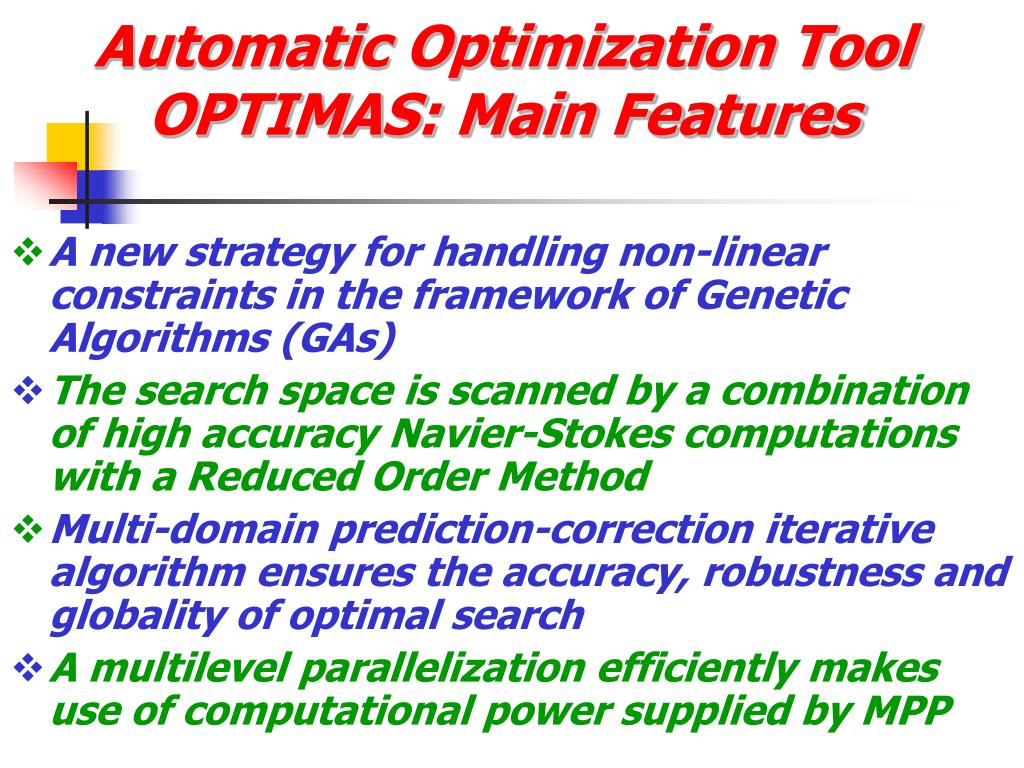 Automatic Optimization Tool OPTIMAS: Main Features

❖ A new strategy for handling non-linear constraints in the framework of Genetic Algorithms (GAs)

❖ The search space is scanned by a combination of high accuracy Navier-Stokes computations with a Reduced Order Method

❖ Multi-domain prediction-correction iterative algorithm ensures the accuracy, robustness and globality of optimal search

❖ A multilevel parallelization efficiently makes use of computational power supplied by MPP